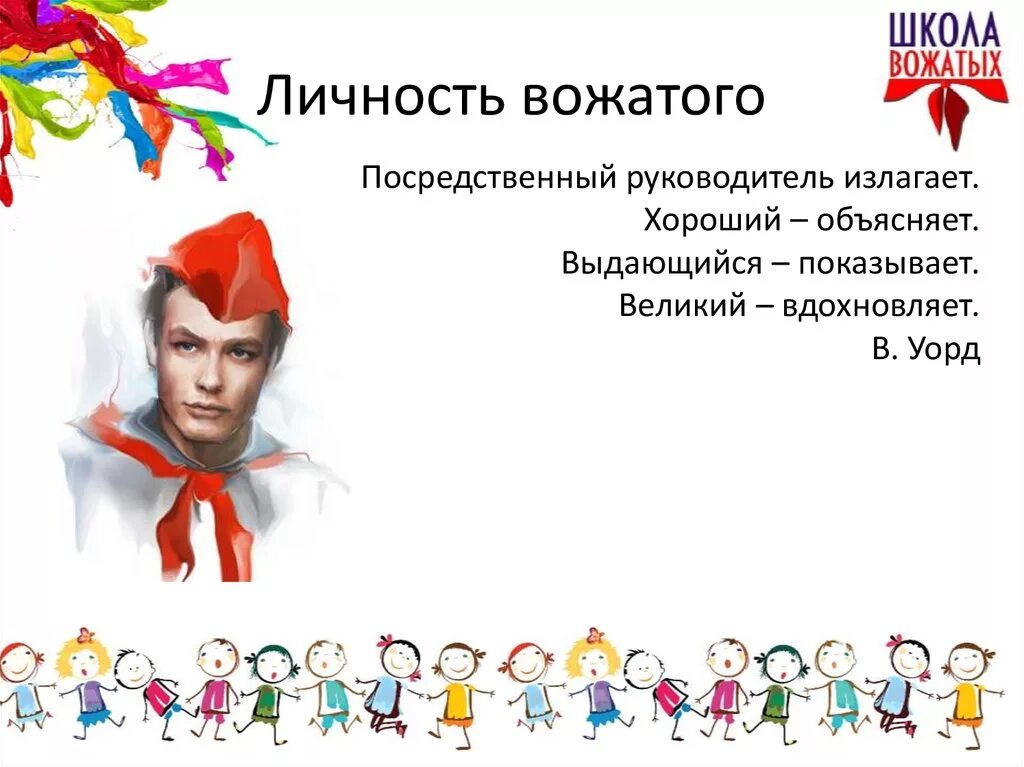 ШКОЛА ВОЖАТЫХ

Личность вожатого

Посредственный руководитель излагает.
Хороший – объясняет.
Выдающийся – показывает.
Великий – вдохновляет.
В. Уорд